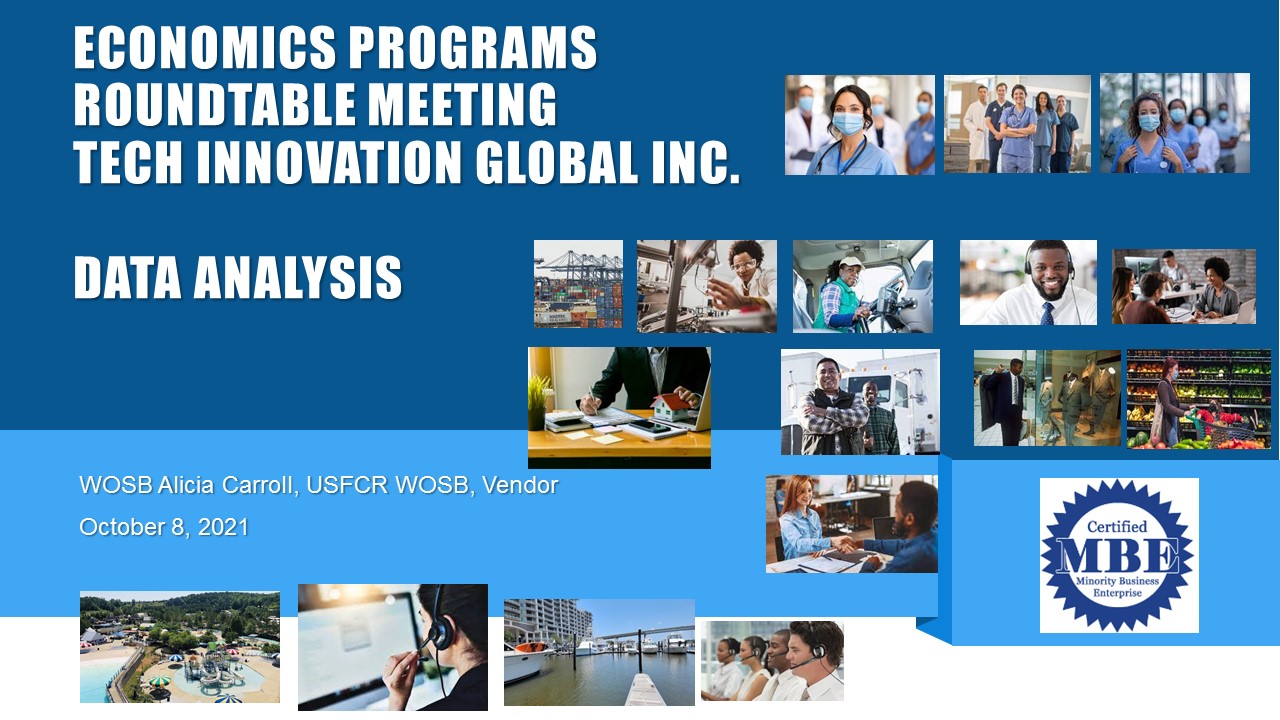 ECONOMICS PROGRAMS
ROUNDTABLE MEETING
TECH INNOVATION GLOBAL INC.

DATA ANALYSIS

WOSB Alicia Carroll, USFCR WOSB, Vendor

October 8, 2021

Certified
MBE
Minority Business Enterprise